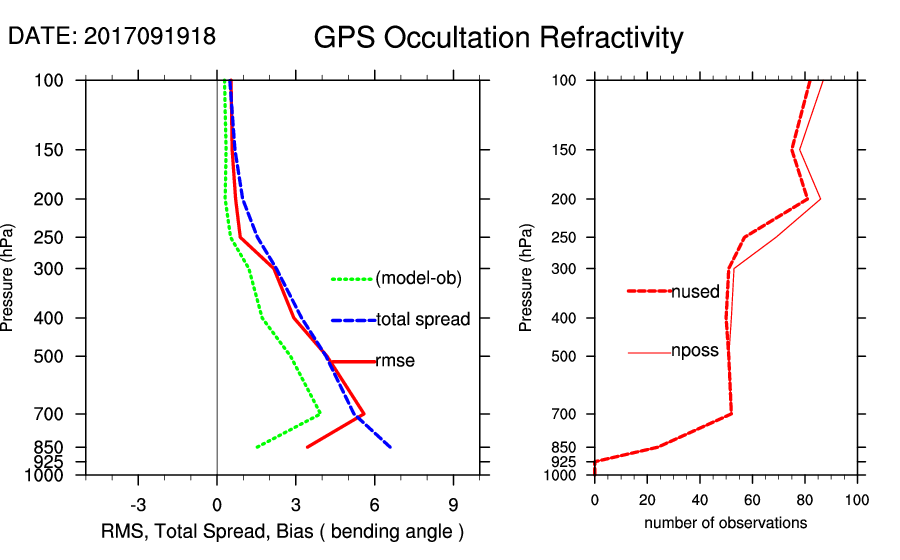 DATE: 2017091918

GPS Occultation Refractivity

Pressure (hPa)

100
150
200
250
300
400
500
700
850
925
1000

(model-ob)
total spread
rmse

-3 0 3 6 9

RMS, Total Spread, Bias ( bending angle )

Pressure (hPa)

100
150
200
250
300
400
500
700
850
925
1000

nused
nposs

0 20 40 60 80 100

number of observations